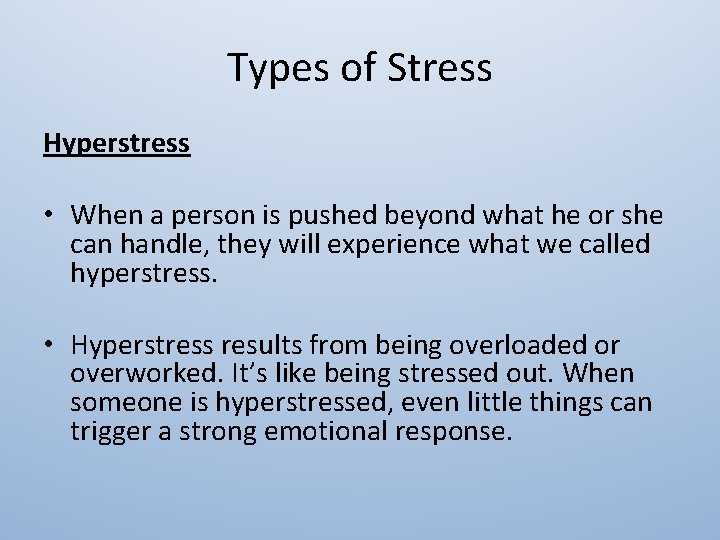 Types of Stress

Hyperstress

• When a person is pushed beyond what he or she can handle, they will experience what we called hyperstress.

• Hyperstress results from being overloaded or overworked. It's like being stressed out. When someone is hyperstressed, even little things can trigger a strong emotional response.